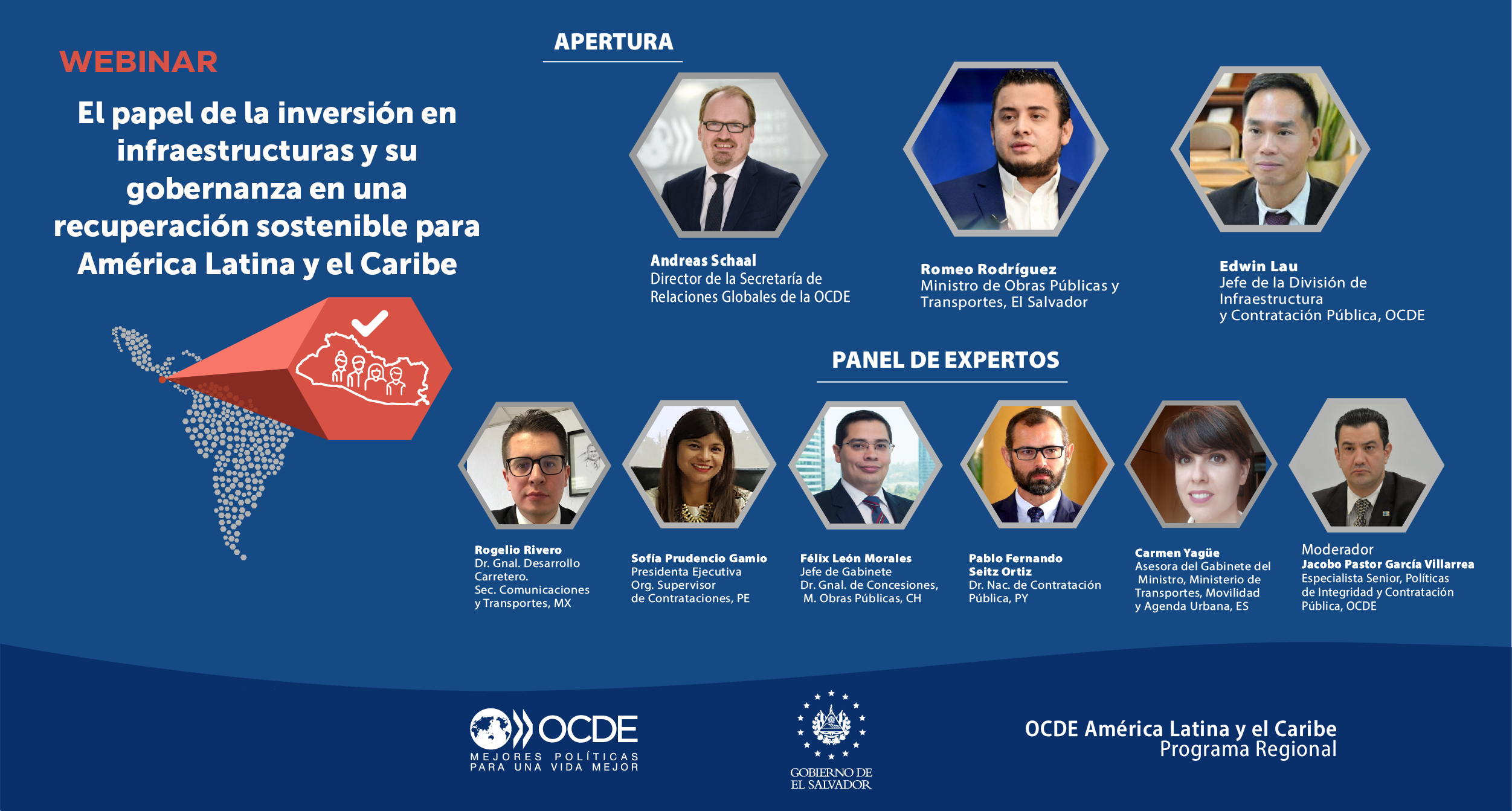 WEBINAR

El papel de la inversión en infraestructuras y su gobernanza en una recuperación sostenible para América Latina y el Caribe

APERTURA

Andreas Schaal
Director de la Secretaría de Relaciones Globales de la OCDE

Romeo Rodríguez
Ministro de Obras Públicas y Transportes, El Salvador

Edwin Lau
Jefe de la División de Infraestructura y Contratación Pública, OCDE

PANEL DE EXPERTOS

Rogelio Rivero
Dr. Gnal. Desarrollo Carretero.
Sec. Comunicaciones y Transportes, MX

Sofía Prudencio Gamio
Presidenta Ejecutiva
Org. Supervisor de Contrataciones, PE

Félix León Morales
Jefe de Gabinete
Dr. Gnal. de Concesiones, M. Obras Públicas, CH

Pablo Fernando Seitz Ortiz
Dr. Nac. de Contratación Pública, PY

Carmen Yagüe
Asesora del Gabinete del Ministro, Ministerio de Transportes, Movilidad y Agenda Urbana, ES

Moderador
Jacobo Pastor García Villarrea
Especialista Senior, Políticas de Integridad y Contratación Pública, OCDE

OCDE
MEJORES POLÍTICAS PARA UNA VIDA MEJOR

GOBIERNO DE EL SALVADOR

OCDE América Latina y el Caribe
Programa Regional